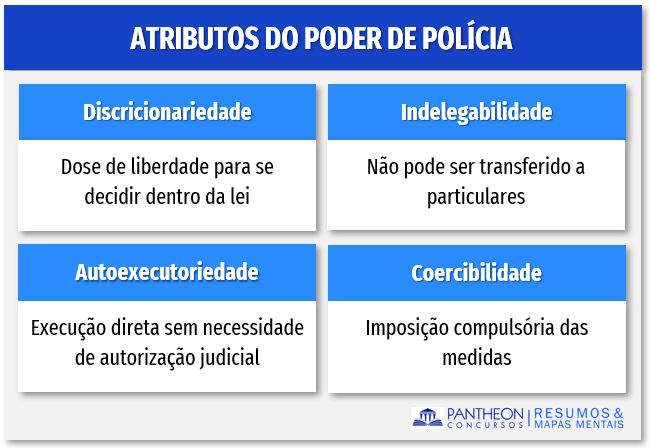 ATRIBUTOS DO PODER DE POLÍCIA

Discricionariedade

Dose de liberdade para se decidir dentro da lei

Indelegabilidade

Não pode ser transferido a particulares

Autoexecutoriedade

Execução direta sem necessidade de autorização judicial

Coercibilidade

Imposição compulsória das medidas

PANTHEON CONCURSOS | RESUMOS & MAPAS MENTAIS